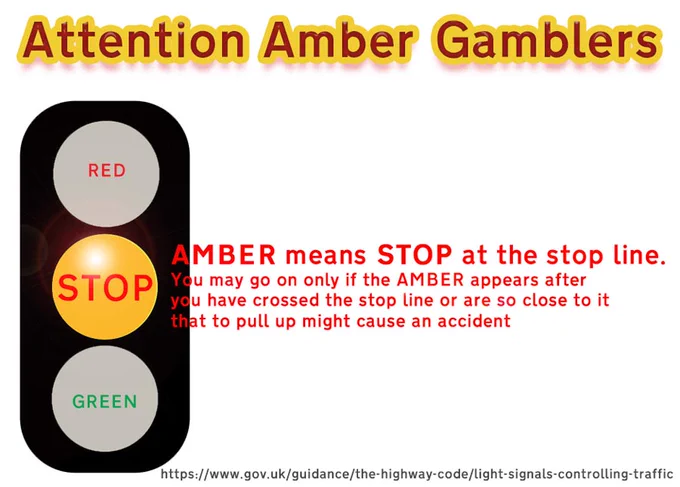 Attention Amber Gamblers

RED

STOP

GREEN

AMBER means STOP at the stop line.
You may go on only if the AMBER appears after you have crossed the stop line or are so close to it that to pull up might cause an accident

https://www.gov.uk/guidance/the-highway-code/light-signals-controlling-traffic